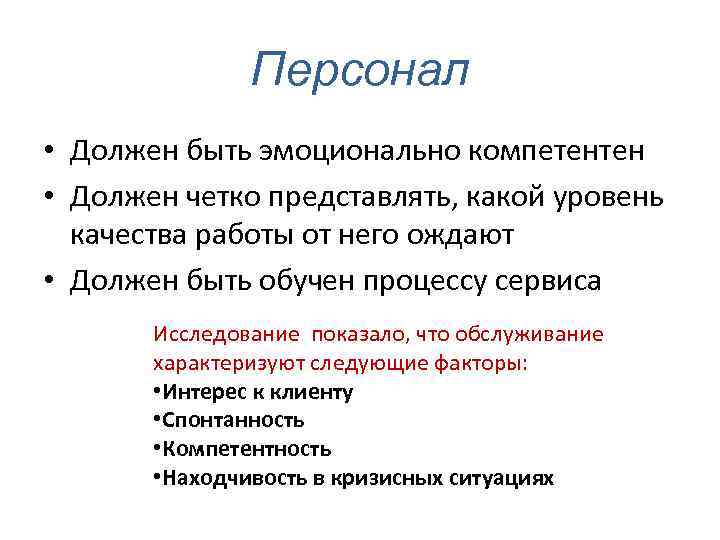 Персонал

• Должен быть эмоционально компетентен
• Должен четко представлять, какой уровень качества работы от него ождают
• Должен быть обучен процессу сервиса

Исследование  показало, что обслуживание характеризуют следующие факторы:
•Интерес к клиенту
•Спонтанность
•Компетентность
•Находчивость в кризисных ситуациях